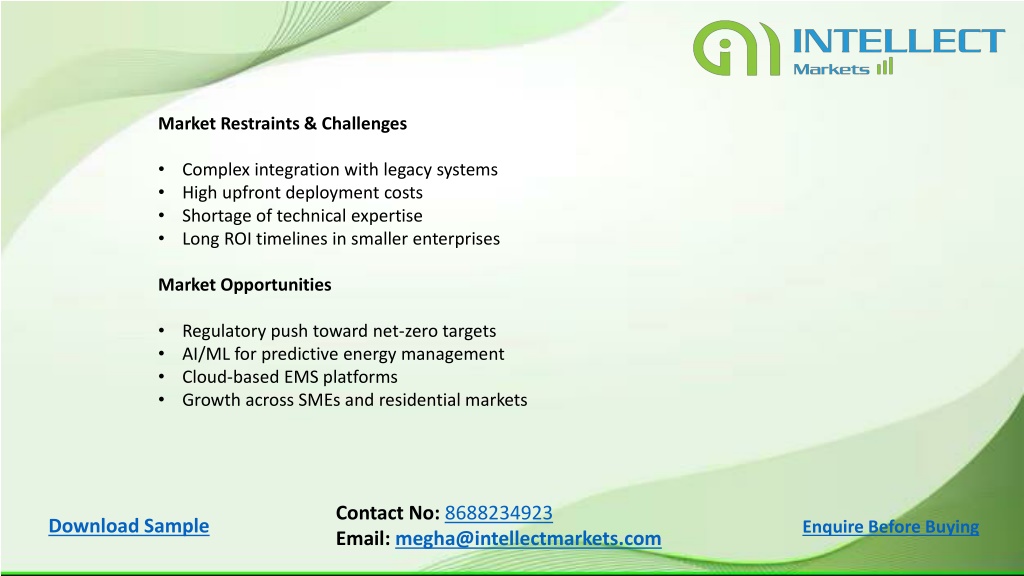 INTELLECT
Markets

Market Restraints & Challenges

• Complex integration with legacy systems
• High upfront deployment costs
• Shortage of technical expertise
• Long ROI timelines in smaller enterprises

Market Opportunities

• Regulatory push toward net-zero targets
• AI/ML for predictive energy management
• Cloud-based EMS platforms
• Growth across SMEs and residential markets

Download Sample

Contact No: 8688234923
Email: megha@intellectmarkets.com

Enquire Before Buying